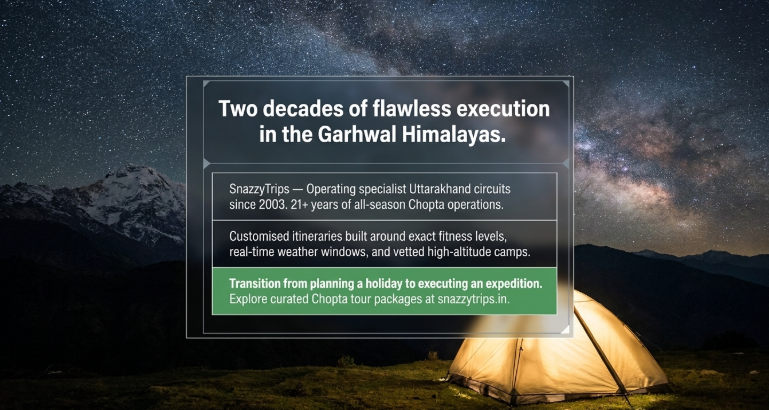 Two decades of flawless execution in the Garhwal Himalayas.

SnazzyTrips — Operating specialist Uttarakhand circuits since 2003. 21+ years of all-season Chopta operations.

Customised itineraries built around exact fitness levels, real-time weather windows, and vetted high-altitude camps.

Transition from planning a holiday to executing an expedition. Explore curated Chopta tour packages at snazzytrips.in.